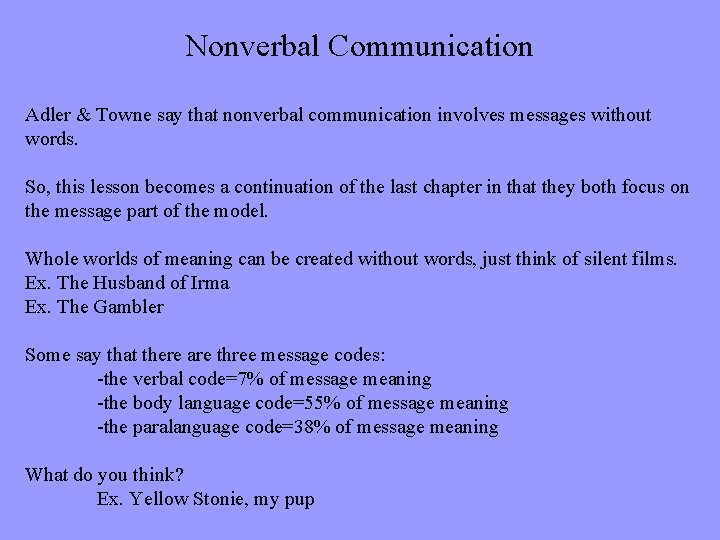 Nonverbal Communication

Adler & Towne say that nonverbal communication involves messages without words.

So, this lesson becomes a continuation of the last chapter in that they both focus on the message part of the model.

Whole worlds of meaning can be created without words, just think of silent films.
Ex. The Husband of Irma
Ex. The Gambler

Some say that there are three message codes:
-the verbal code=7% of message meaning
-the body language code=55% of message meaning
-the paralanguage code=38% of message meaning

What do you think?
Ex. Yellow Stonie, my pup